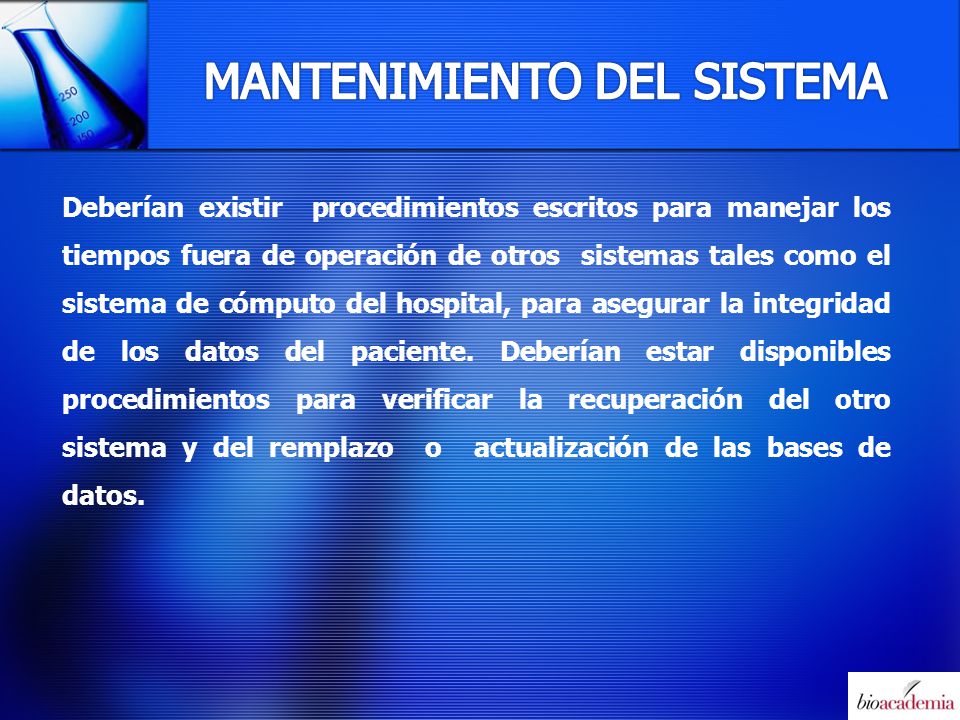 250
200
150

MANTENIMIENTO DEL SISTEMA

Deberían existir procedimientos escritos para manejar los tiempos fuera de operación de otros sistemas tales como el sistema de cómputo del hospital, para asegurar la integridad de los datos del paciente. Deberían estar disponibles procedimientos para verificar la recuperación del otro sistema y del remplazo o actualización de las bases de datos.

bioacademia